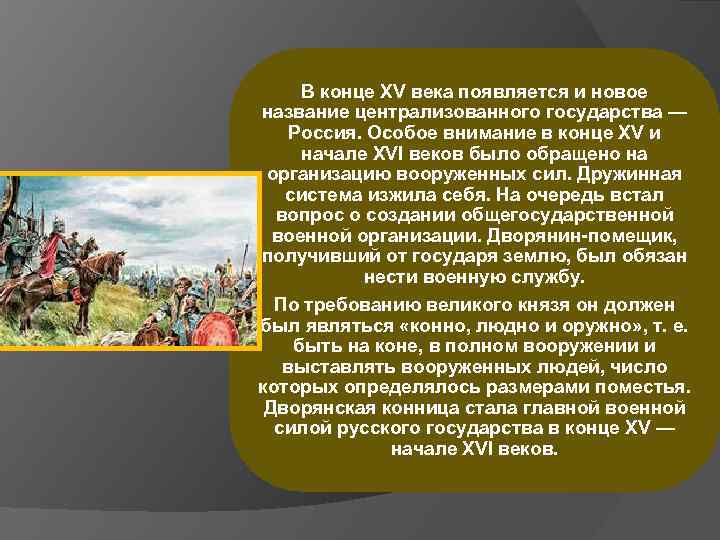 В конце XV века появляется и новое название централизованного государства — Россия. Особое внимание в конце XV и начале XVI веков было обращено на организацию вооруженных сил. Дружинная система изжила себя. На очередь встал вопрос о создании общегосударственной военной организации. Дворянин-помещик, получивший от государя землю, был обязан нести военную службу.

По требованию великого князя он должен был являться «конно, людно и оружно», т. е. быть на коне, в полном вооружении и выставлять вооруженных людей, число которых определялось размерами поместья. Дворянская конница стала главной военной силой русского государства в конце XV — начале XVI веков.